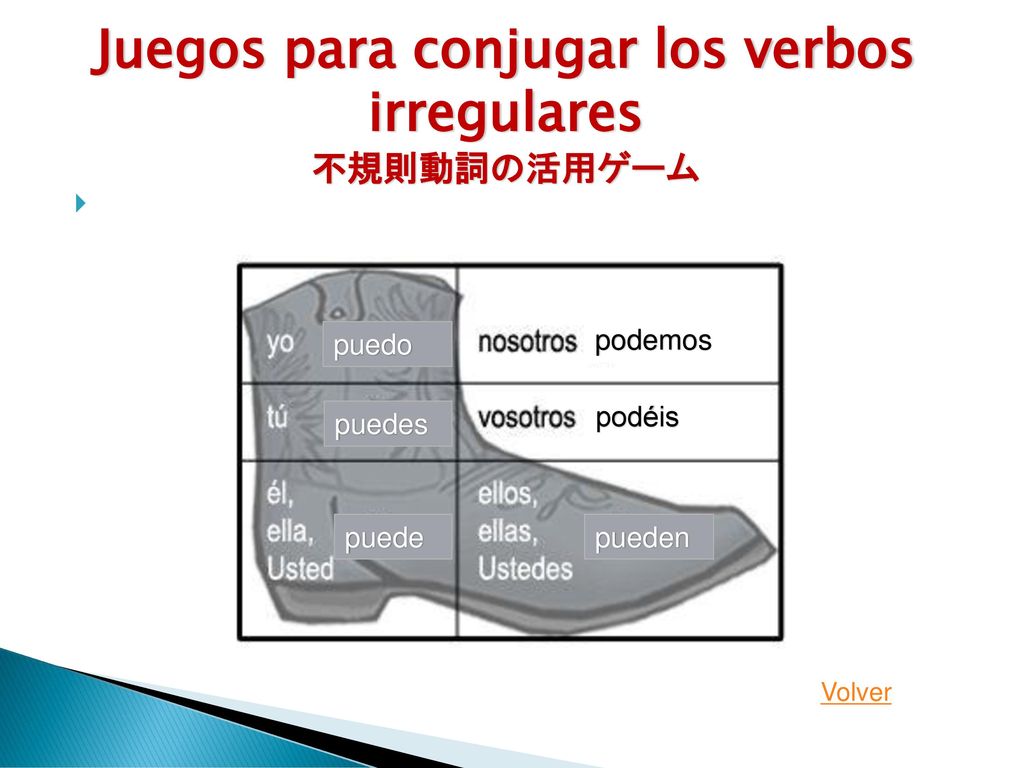 Juegos para conjugar los verbos irregulares
不規則動詞の活用ゲーム

| yo puedo | nosotros podemos |
|---|---|
| tú puedes | vosotros podéis |
| él, ella, Usted puede | ellos, ellas, Ustedes pueden |

Volver